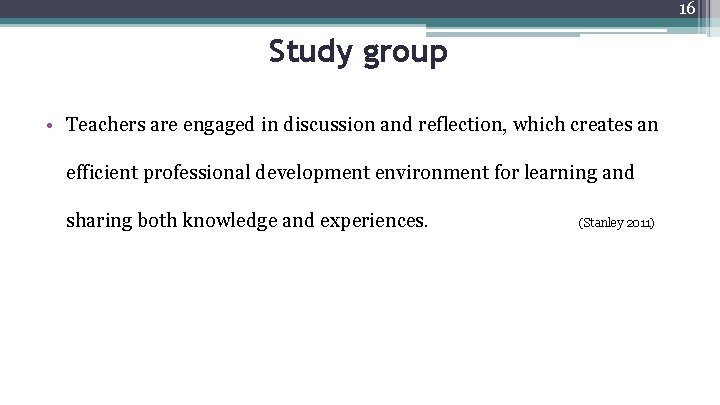 16

Study group

• Teachers are engaged in discussion and reflection, which creates an efficient professional development environment for learning and sharing both knowledge and experiences. (Stanley 2011)